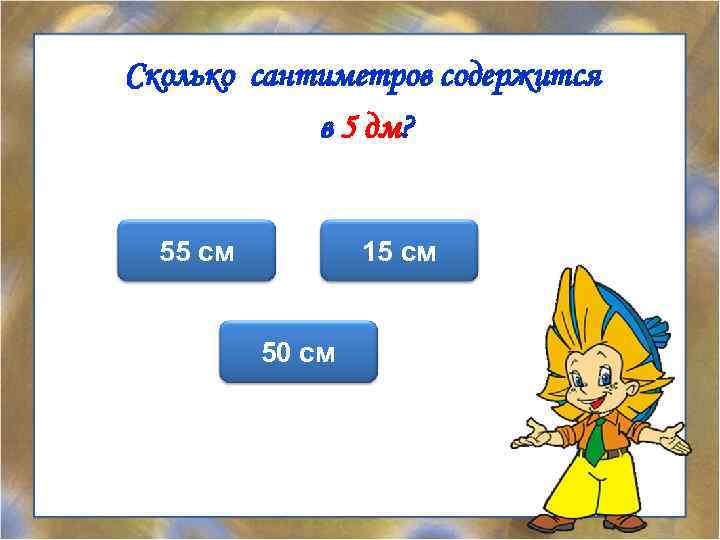 Сколько сантиметров содержится в 5 дм?

55 см

15 см

50 см